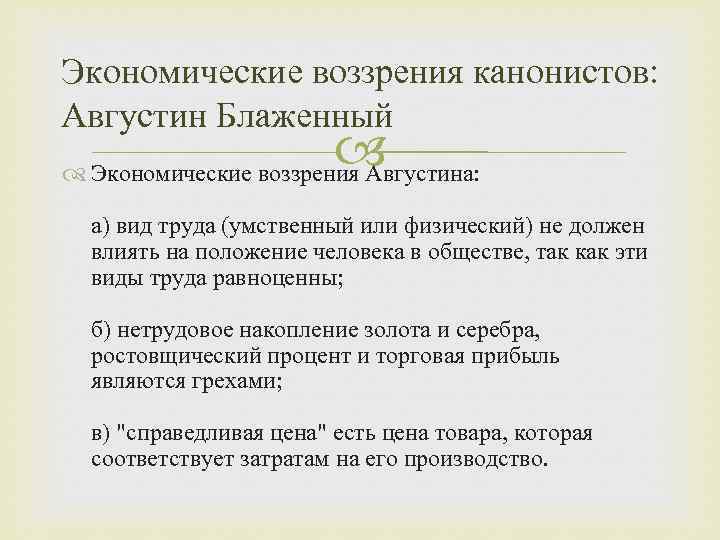 Экономические воззрения канонистов: Августин Блаженный

Экономические воззрения Августина:

а) вид труда (умственный или физический) не должен влиять на положение человека в обществе, так как эти виды труда равноценны;

б) нетрудовое накопление золота и серебра, ростовщический процент и торговая прибыль являются грехами;

в) "справедливая цена" есть цена товара, которая соответствует затратам на его производство.